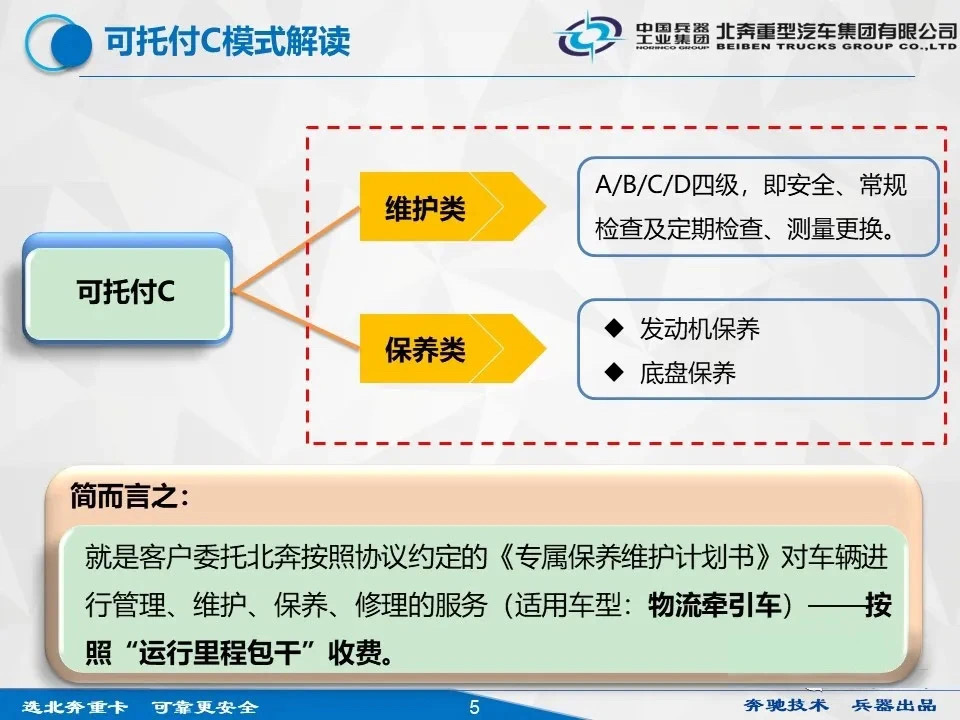 可托付C模式解读

中国兵器工业集团 NORINCO GROUP 北奔重型汽车集团有限公司 BEIBEN TRUCKS GROUP CO.,LTD

可托付C

维护类

A/B/C/D四级，即安全、常规检查及定期检查、测量更换。

保养类

◆ 发动机保养
◆ 底盘保养

简而言之：

就是客户委托北奔按照协议约定的《专属保养维护计划书》对车辆进行管理、维护、保养、修理的服务（适用车型：物流牵引车）——按照“运行里程包干”收费。

选北奔重卡 可靠更安全

5

奔驰技术 兵器出品